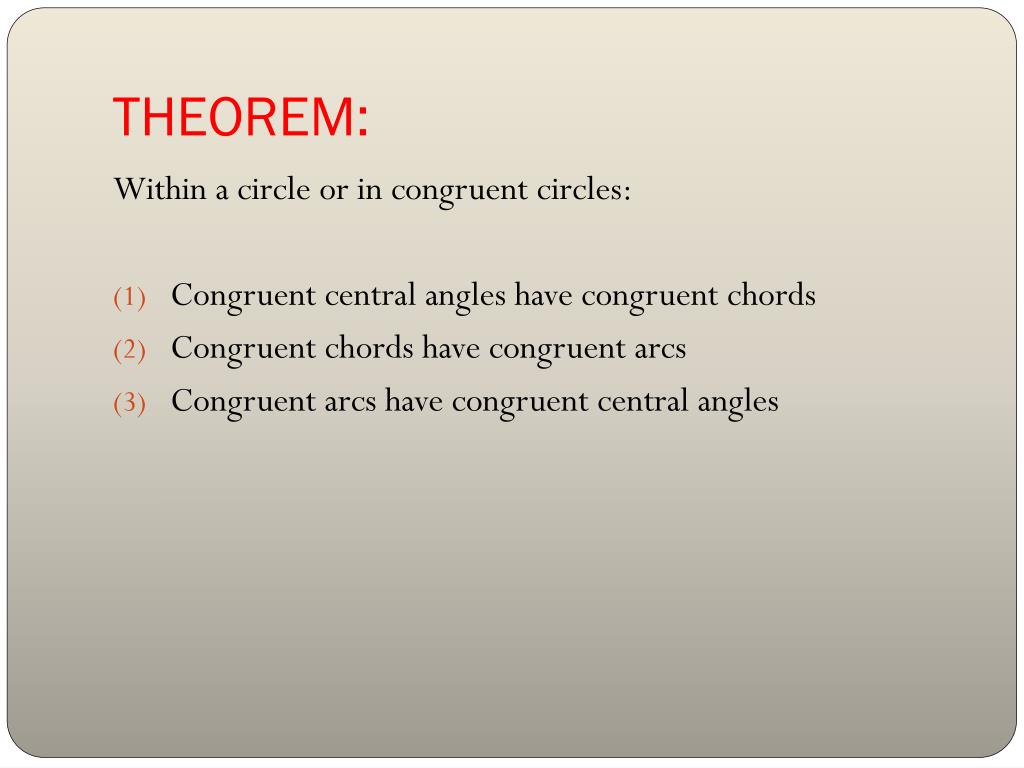 THEOREM:

Within a circle or in congruent circles:

(1) Congruent central angles have congruent chords
(2) Congruent chords have congruent arcs
(3) Congruent arcs have congruent central angles